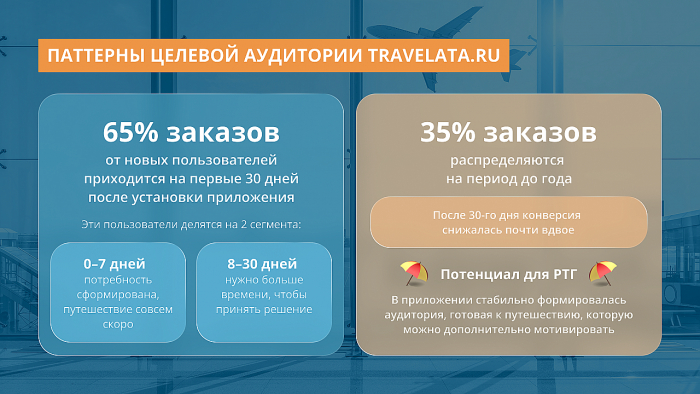 ПАТТЕРНЫ ЦЕЛЕВОЙ АУДИТОРИИ TRAVELATA.RU

65% заказов
от новых пользователей приходится на первые 30 дней после установки приложения

Эти пользователи делятся на 2 сегмента:

0–7 дней
потребность сформирована, путешествие совсем скоро

8–30 дней
нужно больше времени, чтобы принять решение

35% заказов
распределяются на период до года

После 30-го дня конверсия снижалась почти вдвое

Потенциал для РТГ

В приложении стабильно формировалась аудитория, готовая к путешествию, которую можно дополнительно мотивировать